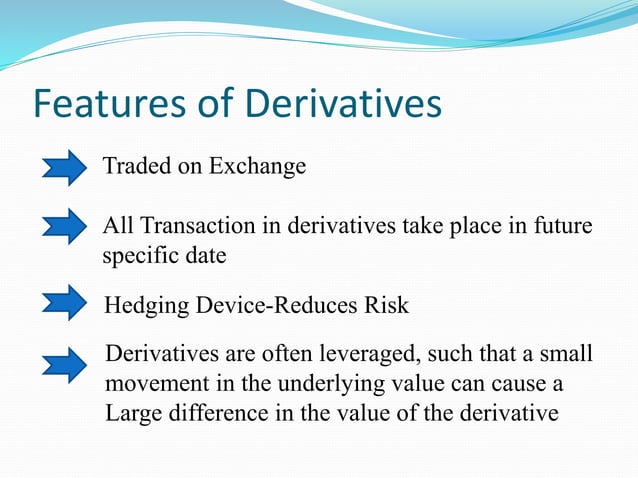 Features of Derivatives

Traded on Exchange

All Transaction in derivatives take place in future specific date

Hedging Device-Reduces Risk

Derivatives are often leveraged, such that a small movement in the underlying value can cause a Large difference in the value of the derivative